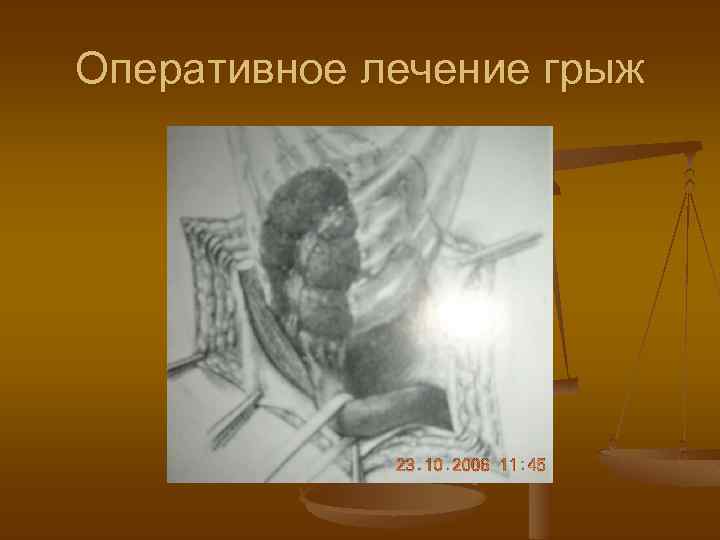 Оперативное лечение грыж

23.10.2006 11:45